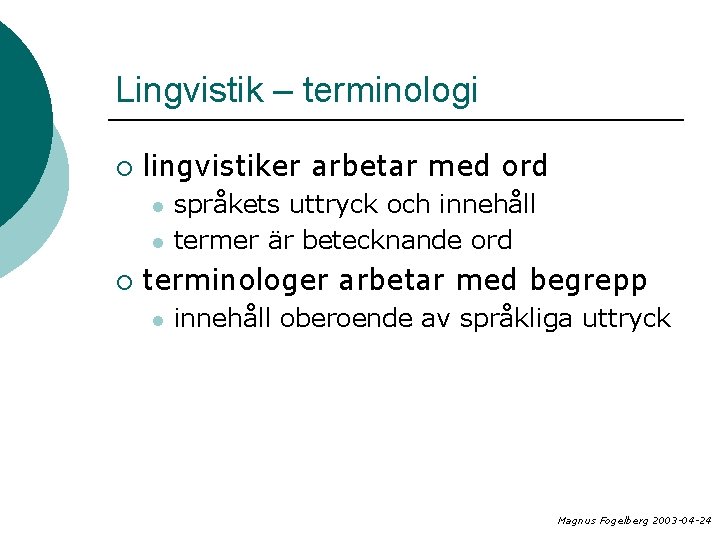 Lingvistik – terminologi

lingvistiker arbetar med ord
språkets uttryck och innehåll
termer är betecknande ord

terminologer arbetar med begrepp
innehåll oberoende av språkliga uttryck

Magnus Fogelberg 2003-04-24